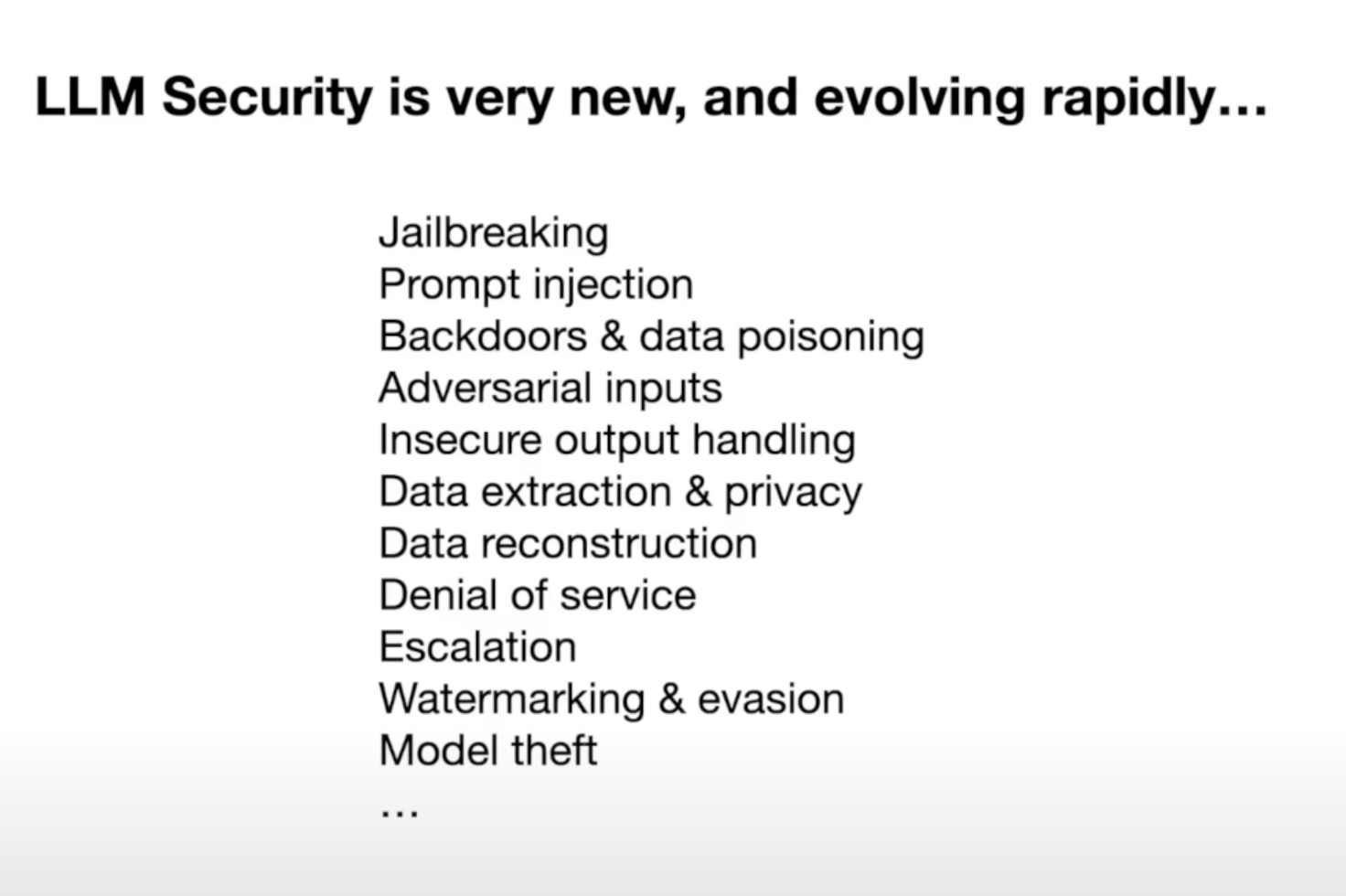 LLM Security is very new, and evolving rapidly…

Jailbreaking
Prompt injection
Backdoors & data poisoning
Adversarial inputs
Insecure output handling
Data extraction & privacy
Data reconstruction
Denial of service
Escalation
Watermarking & evasion
Model theft
…